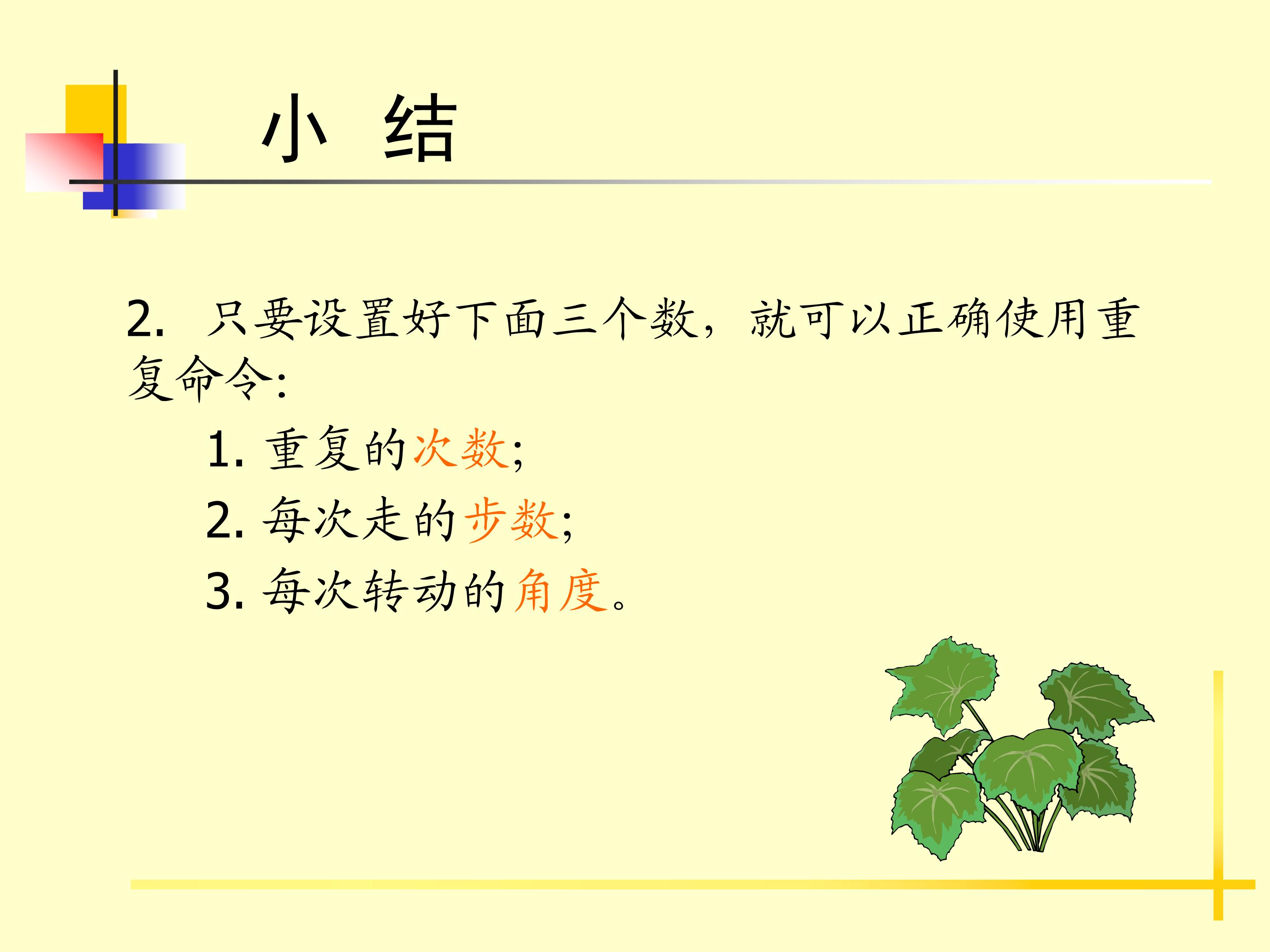 小 结

2. 只要设置好下面三个数，就可以正确使用重复命令:

1. 重复的次数;

2. 每次走的步数;

3. 每次转动的角度。